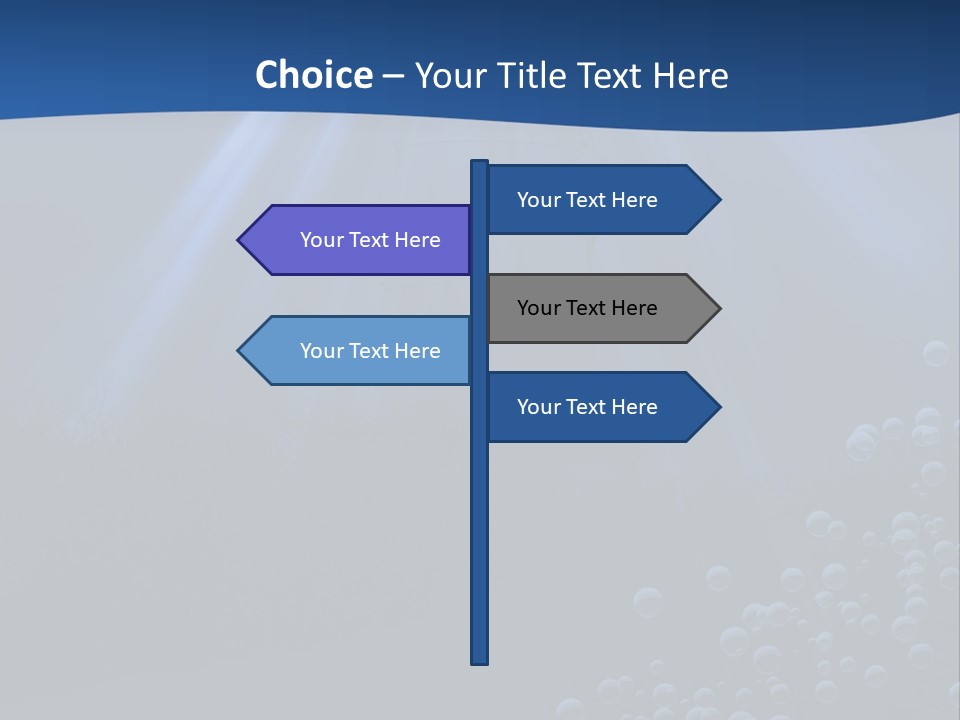 Choice – Your Title Text Here

Your Text Here

Your Text Here

Your Text Here

Your Text Here

Your Text Here